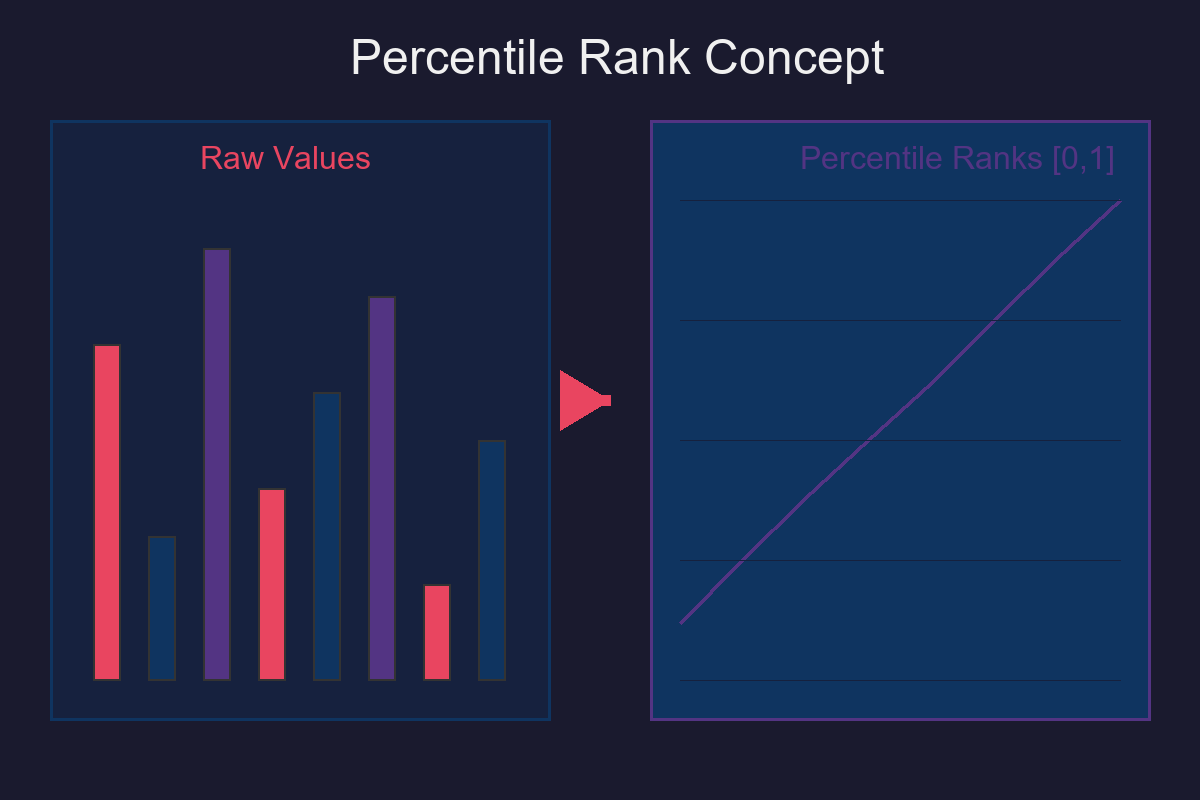 Percentile Rank Concept

Raw Values

Percentile Ranks [0,1]